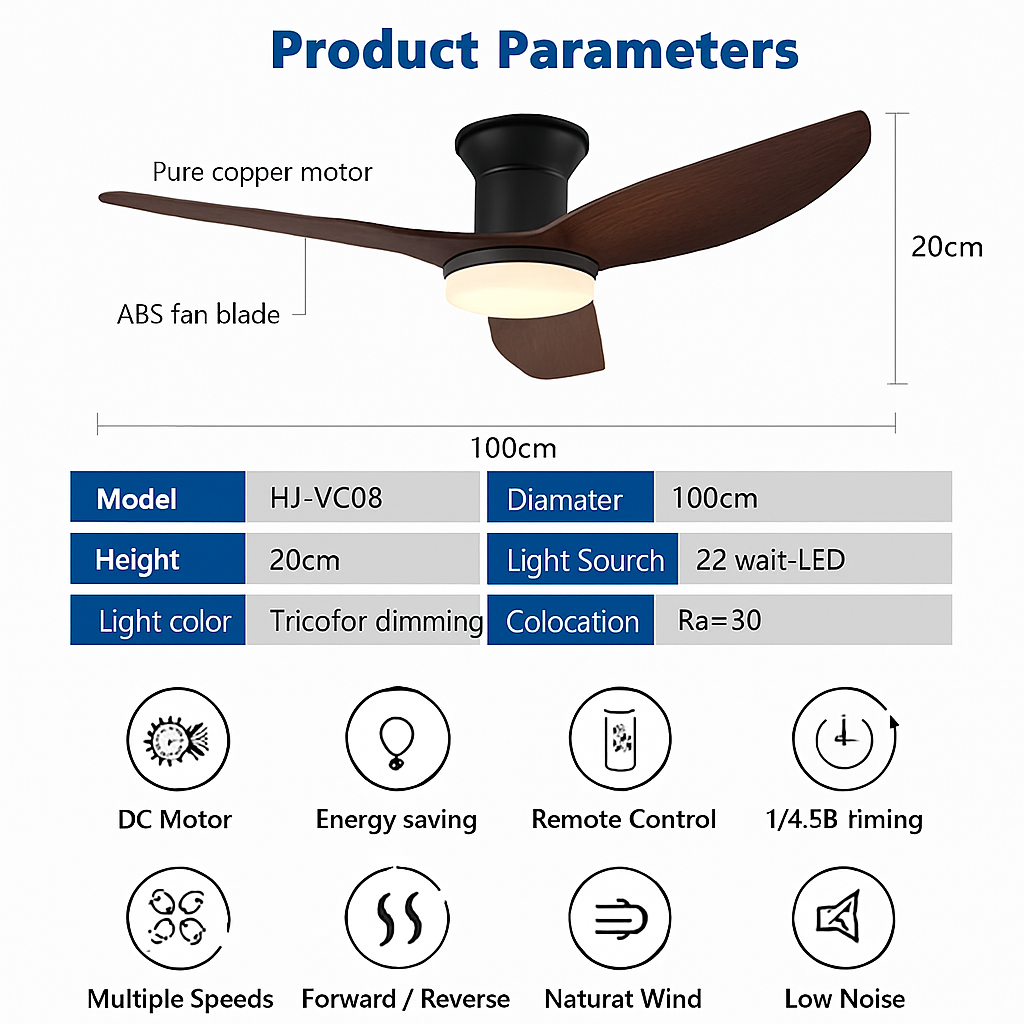 Product Parameters

Pure copper motor

ABS fan blade

20cm

100cm

| Model | HJ-VC08 | Diamater | 100cm |
|---|---|---|---|
| Height | 20cm | Light Sourch | 22 wait-LED |
| Light color | Tricofor dimming | Colocation | Ra=30 |

DC Motor

Energy saving

Remote Control

1/4.5B timing

Multiple Speeds

Forward / Reverse

Naturat Wind

Low Noise